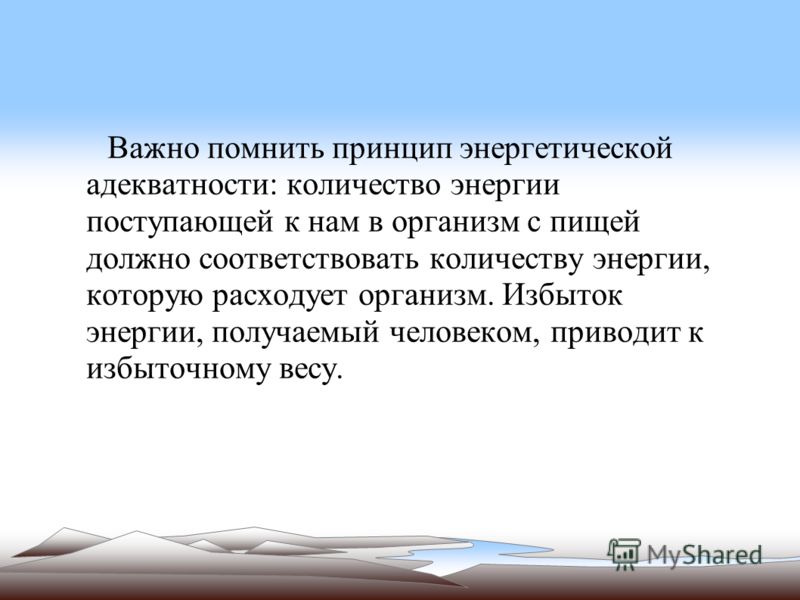 Важно помнить принцип энергетической адекватности: количество энергии поступающей к нам в организм с пищей должно соответствовать количеству энергии, которую расходует организм. Избыток энергии, получаемый человеком, приводит к избыточному весу.

MyShared